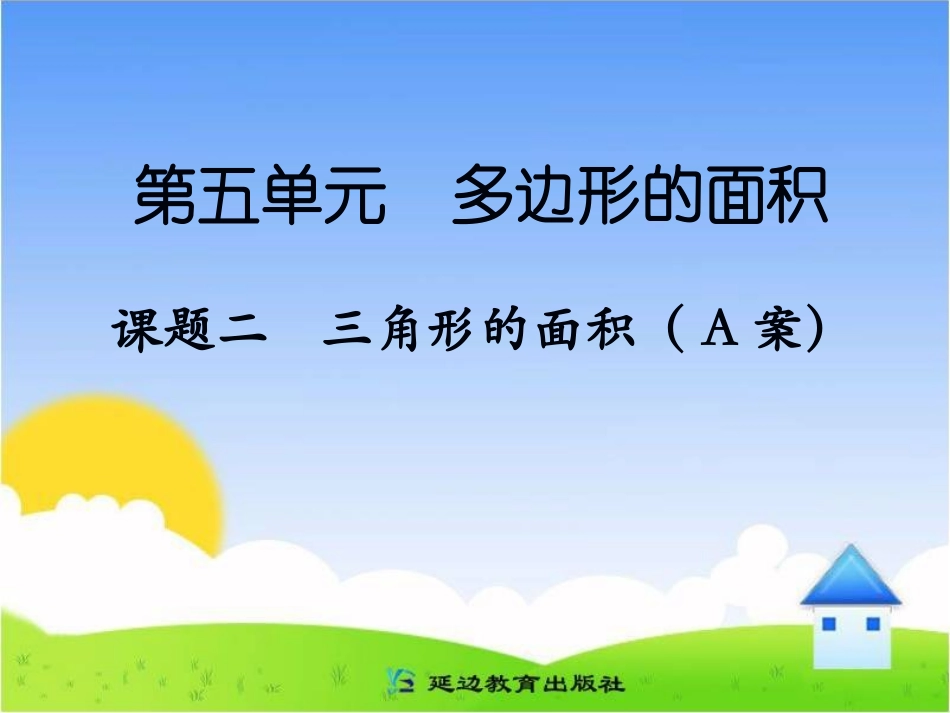 第五单元　多边形的面积

课题二　三角形的面积（A案）

延边教育出版社